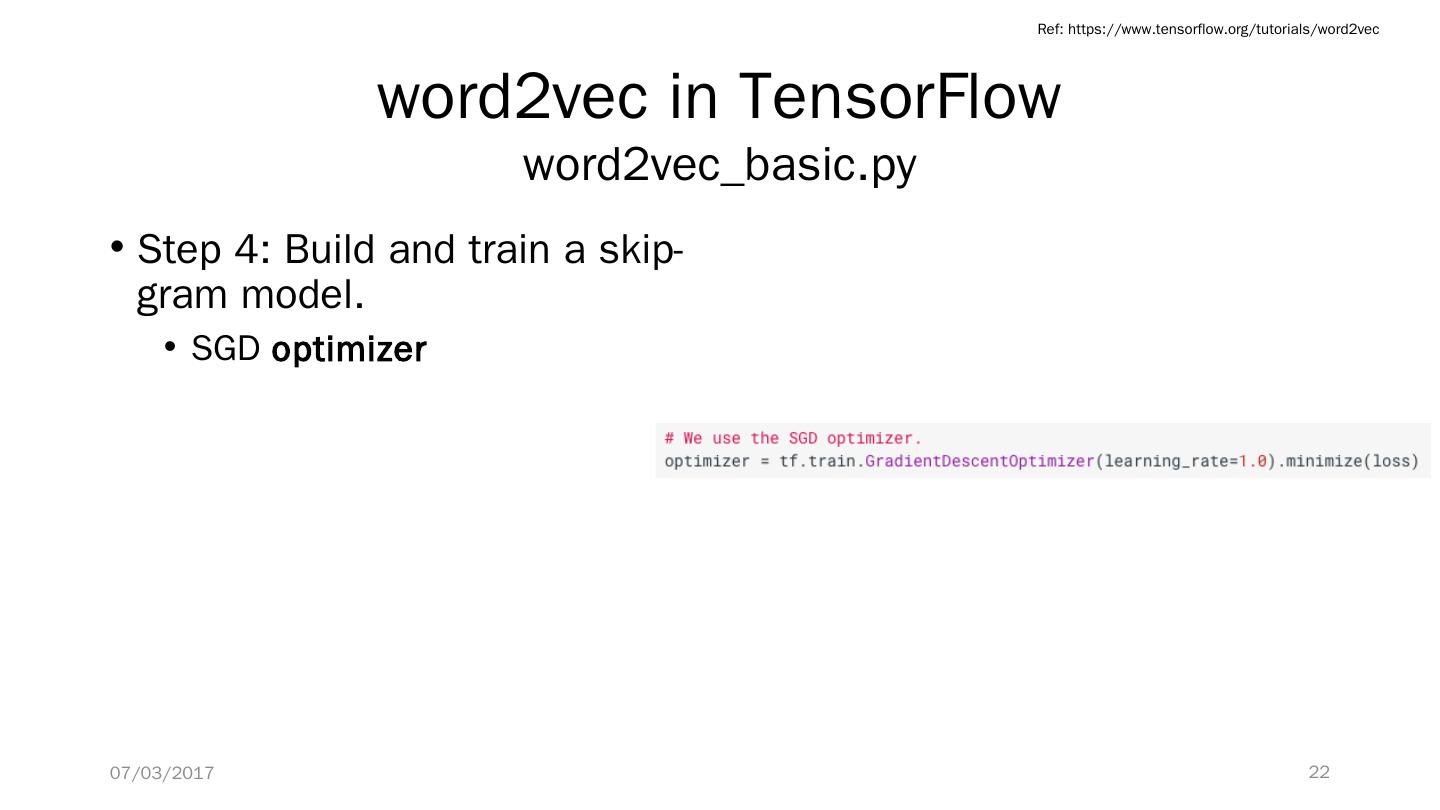 Ref: https://www.tensorflow.org/tutorials/word2vec

word2vec in TensorFlow
word2vec_basic.py

• Step 4: Build and train a skip-gram model.
  • SGD optimizer

# We use the SGD optimizer.
optimizer = tf.train.GradientDescentOptimizer(learning_rate=1.0).minimize(loss)

07/03/2017

22